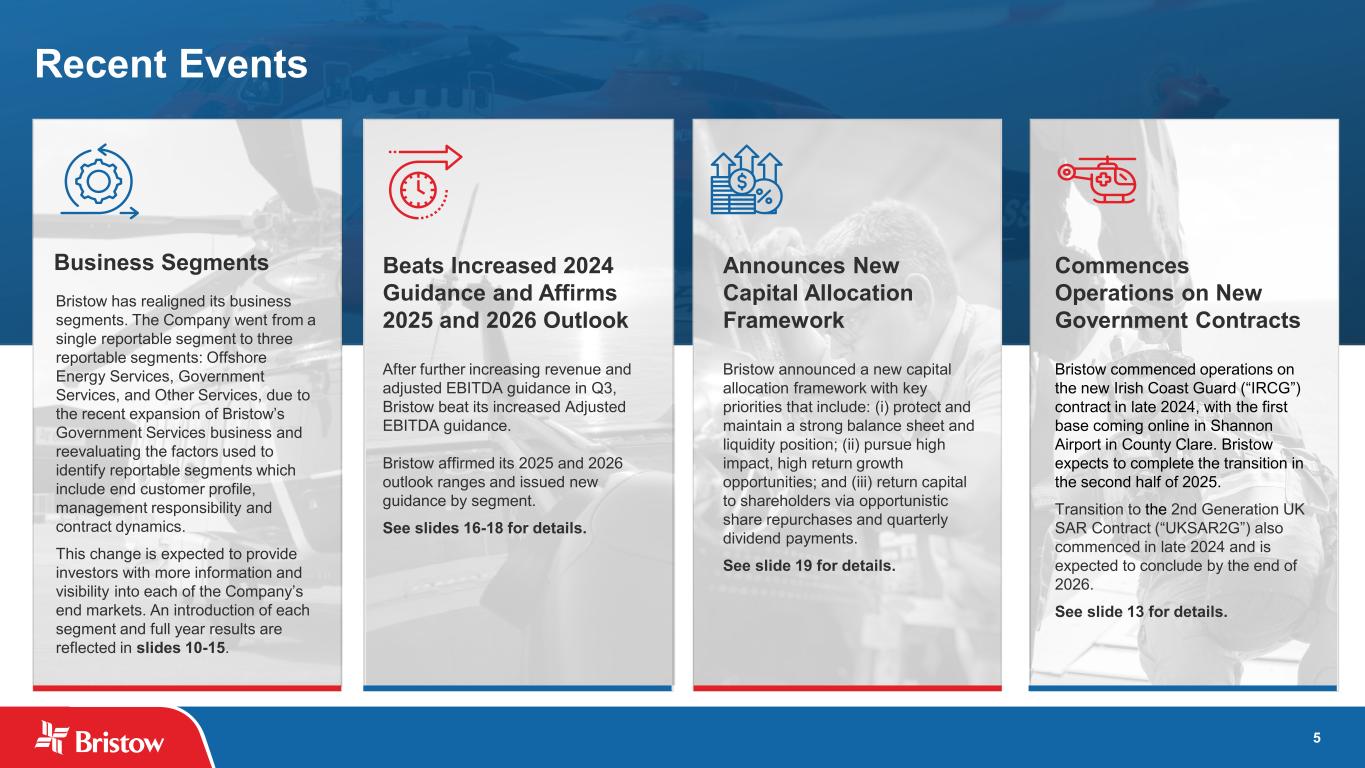 Recent Events

Business Segments

Bristow has realigned its business segments. The Company went from a single reportable segment to three reportable segments: Offshore Energy Services, Government Services, and Other Services, due to the recent expansion of Bristow's Government Services business and reevaluating the factors used to identify reportable segments which include end customer profile, management responsibility and contract dynamics.

This change is expected to provide investors with more information and visibility into each of the Company's end markets. An introduction of each segment and full year results are reflected in slides 10-15.

Beats Increased 2024 Guidance and Affirms 2025 and 2026 Outlook

After further increasing revenue and adjusted EBITDA guidance in Q3, Bristow beat its increased Adjusted EBITDA guidance.

Bristow affirmed its 2025 and 2026 outlook ranges and issued new guidance by segment.

See slides 16-18 for details.

Announces New Capital Allocation Framework

Bristow announced a new capital allocation framework with key priorities that include: (i) protect and maintain a strong balance sheet and liquidity position; (ii) pursue high impact, high return growth opportunities; and (iii) return capital to shareholders via opportunistic share repurchases and quarterly dividend payments.

See slide 19 for details.

Commences Operations on New Government Contracts

Bristow commenced operations on the new Irish Coast Guard ("IRCG") contract in late 2024, with the first base coming online in Shannon Airport in County Clare. Bristow expects to complete the transition in the second half of 2025.

Transition to the 2nd Generation UK SAR Contract ("UKSAR2G") also commenced in late 2024 and is expected to conclude by the end of 2026.

See slide 13 for details.

Bristow

5